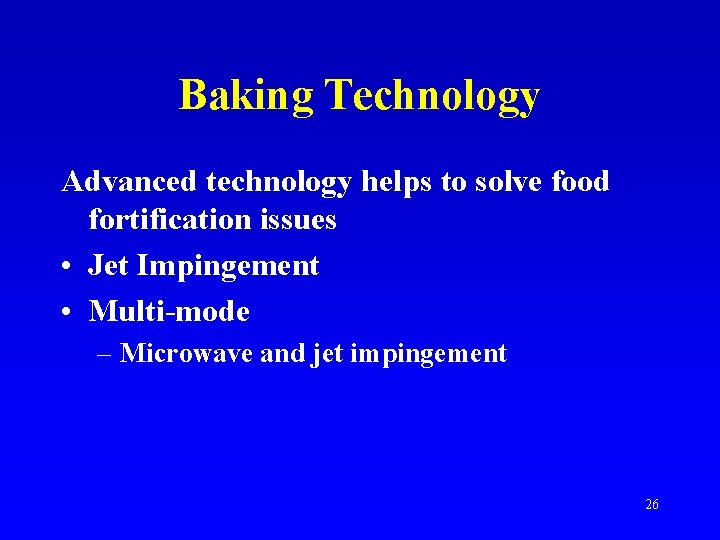 Baking Technology

Advanced technology helps to solve food fortification issues

• Jet Impingement
• Multi-mode
– Microwave and jet impingement

26